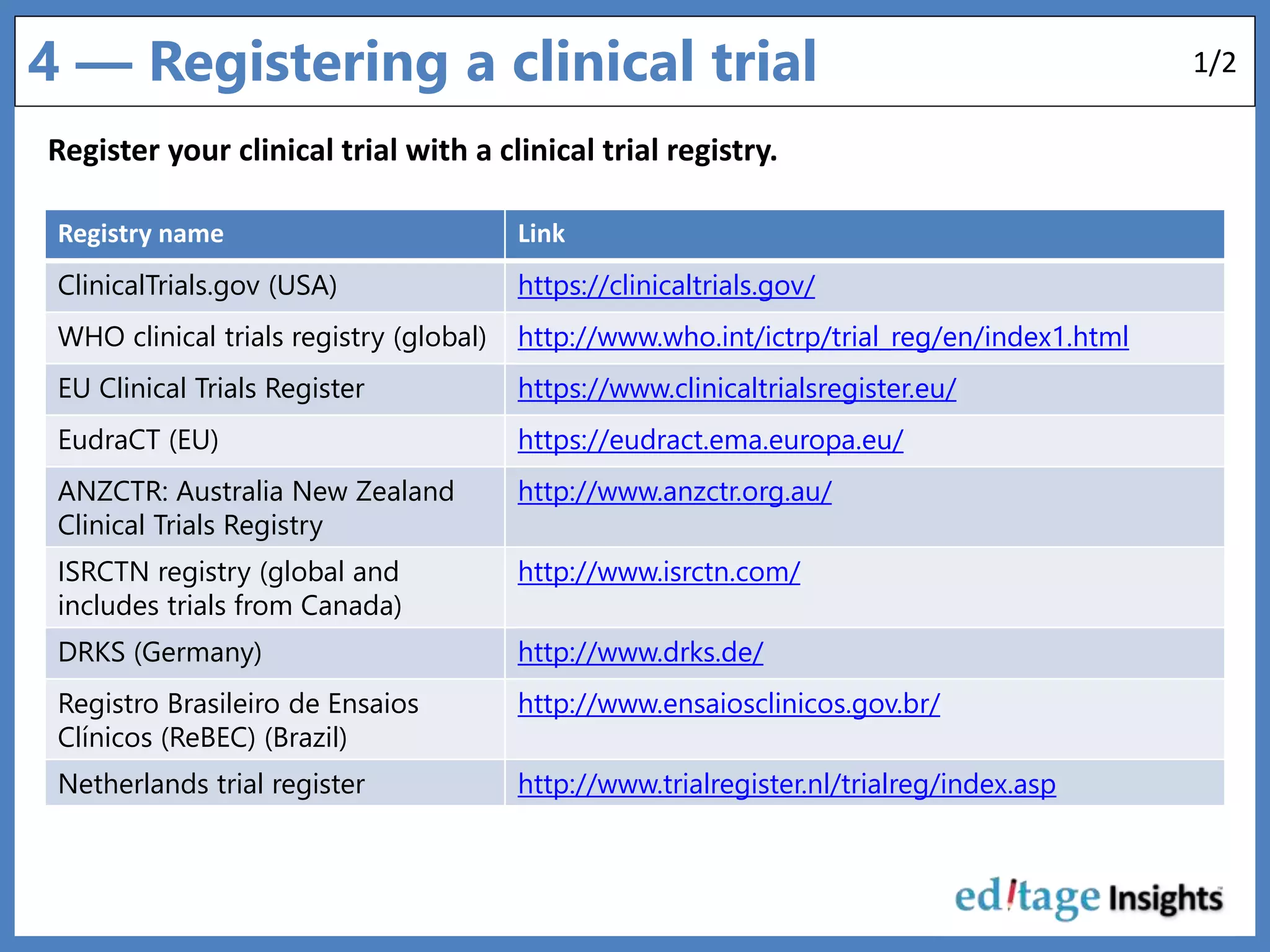 4 — Registering a clinical trial

1/2

Register your clinical trial with a clinical trial registry.

| Registry name | Link |
|---|---|
| ClinicalTrials.gov (USA) | https://clinicaltrials.gov/ |
| WHO clinical trials registry (global) | http://www.who.int/ictrp/trial_reg/en/index1.html |
| EU Clinical Trials Register | https://www.clinicaltrialsregister.eu/ |
| EudraCT (EU) | https://eudract.ema.europa.eu/ |
| ANZCTR: Australia New Zealand Clinical Trials Registry | http://www.anzctr.org.au/ |
| ISRCTN registry (global and includes trials from Canada) | http://www.isrctn.com/ |
| DRKS (Germany) | http://www.drks.de/ |
| Registro Brasileiro de Ensaios Clínicos (ReBEC) (Brazil) | http://www.ensaiosclinicos.gov.br/ |
| Netherlands trial register | http://www.trialregister.nl/trialreg/index.asp |

editage Insights